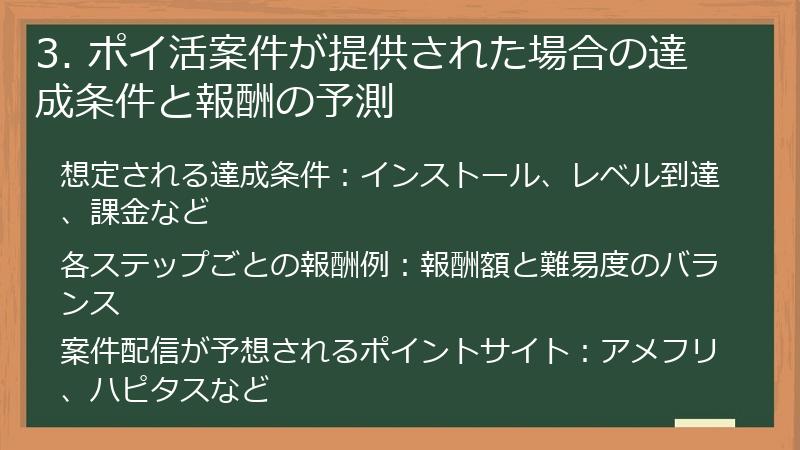 3. ポイ活案件が提供された場合の達成条件と報酬の予測

想定される達成条件：インストール、レベル到達、課金など

各ステップごとの報酬例：報酬額と難易度のバランス

案件配信が予想されるポイントサイト：アメフリ、ハピタスなど